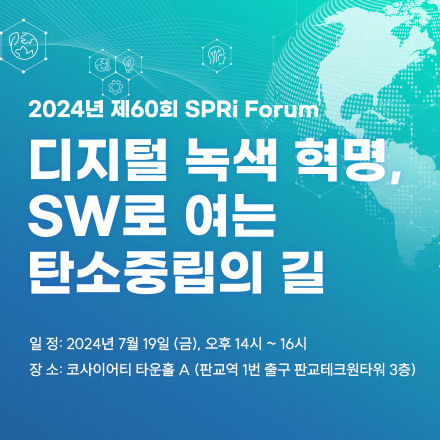 2024년 제60회 SPRi Forum

디지털 녹색 혁명, SW로 여는 탄소중립의 길

일 정: 2024년 7월 19일 (금), 오후 14시 ~ 16시

장 소: 코사이어티 타운홀 A (판교역 1번 출구 판교테크원타워 3층)